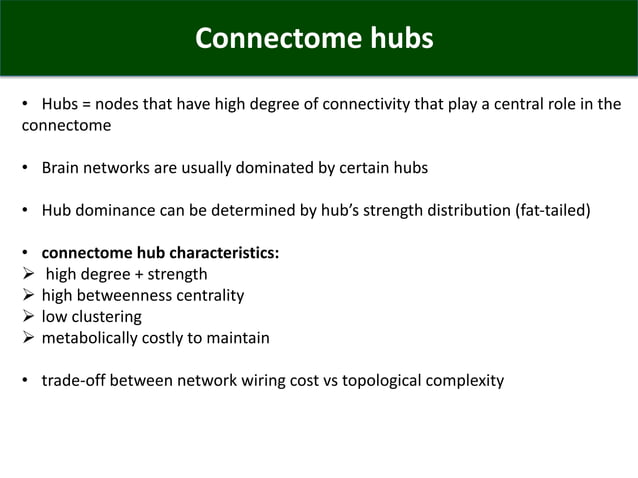 Connectome hubs

• Hubs = nodes that have high degree of connectivity that play a central role in the connectome

• Brain networks are usually dominated by certain hubs

• Hub dominance can be determined by hub's strength distribution (fat-tailed)

• connectome hub characteristics:
➢ high degree + strength
➢ high betweenness centrality
➢ low clustering
➢ metabolically costly to maintain

• trade-off between network wiring cost vs topological complexity